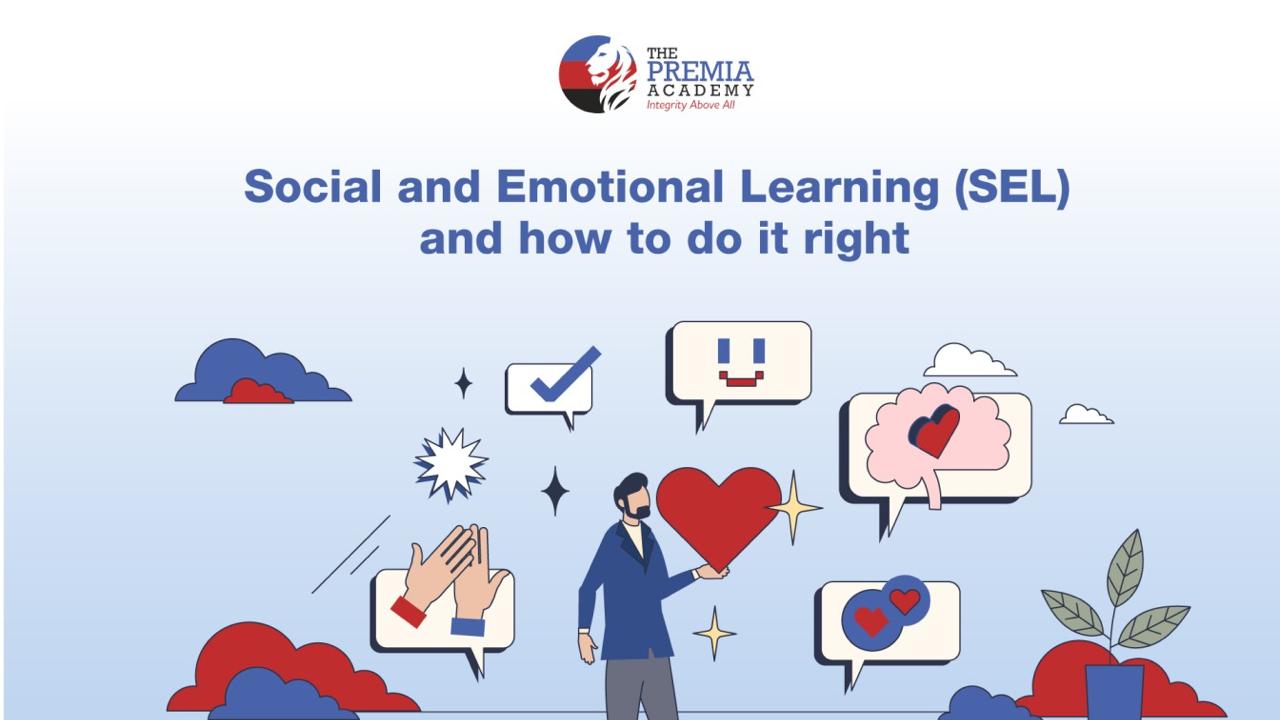 THE
PREMIA
ACADEMY
Integrity Above All

Social and Emotional Learning (SEL) and how to do it right